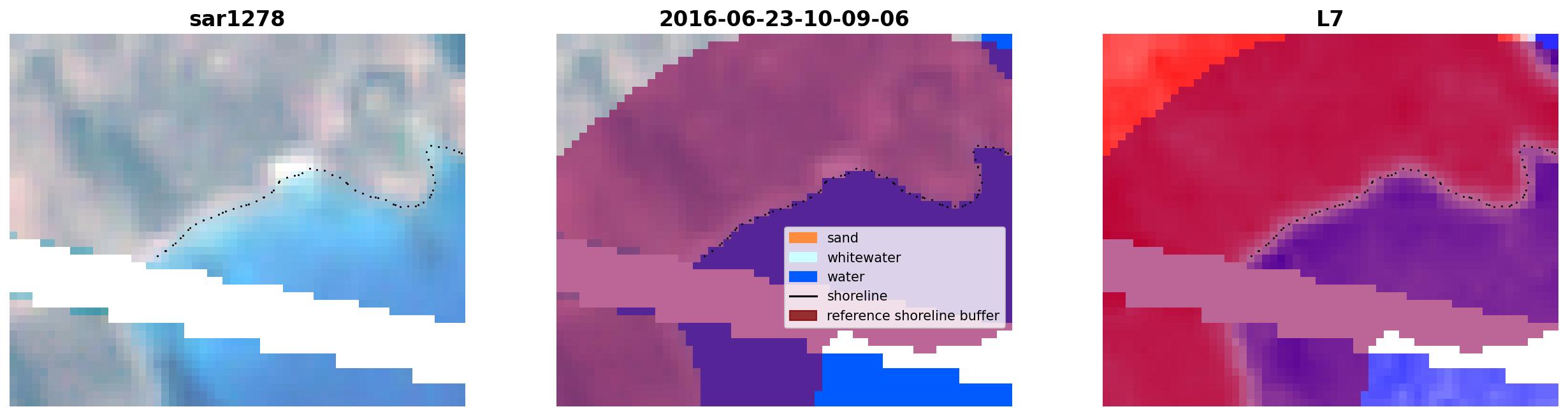 sar1278

2016-06-23-10-09-06

sand
whitewater
water
shoreline
reference shoreline buffer

L7